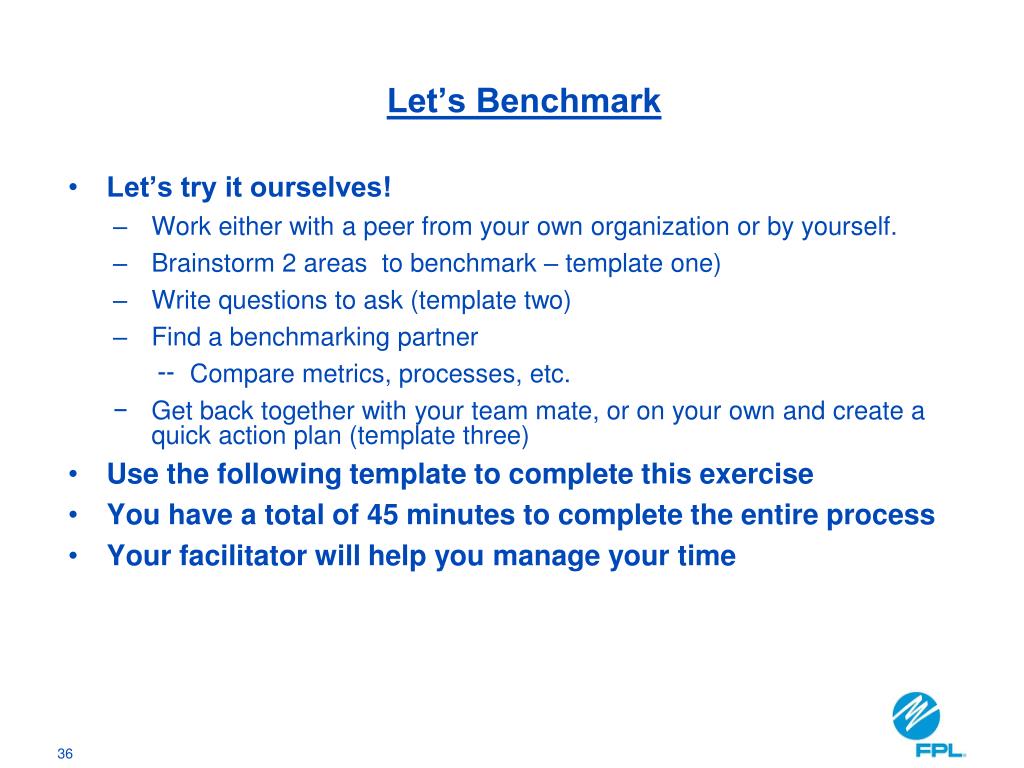 Let’s Benchmark

• Let’s try it ourselves!
– Work either with a peer from your own organization or by yourself.
– Brainstorm 2 areas to benchmark – template one)
– Write questions to ask (template two)
– Find a benchmarking partner
-- Compare metrics, processes, etc.
– Get back together with your team mate, or on your own and create a quick action plan (template three)
• Use the following template to complete this exercise
• You have a total of 45 minutes to complete the entire process
• Your facilitator will help you manage your time

36

FPL